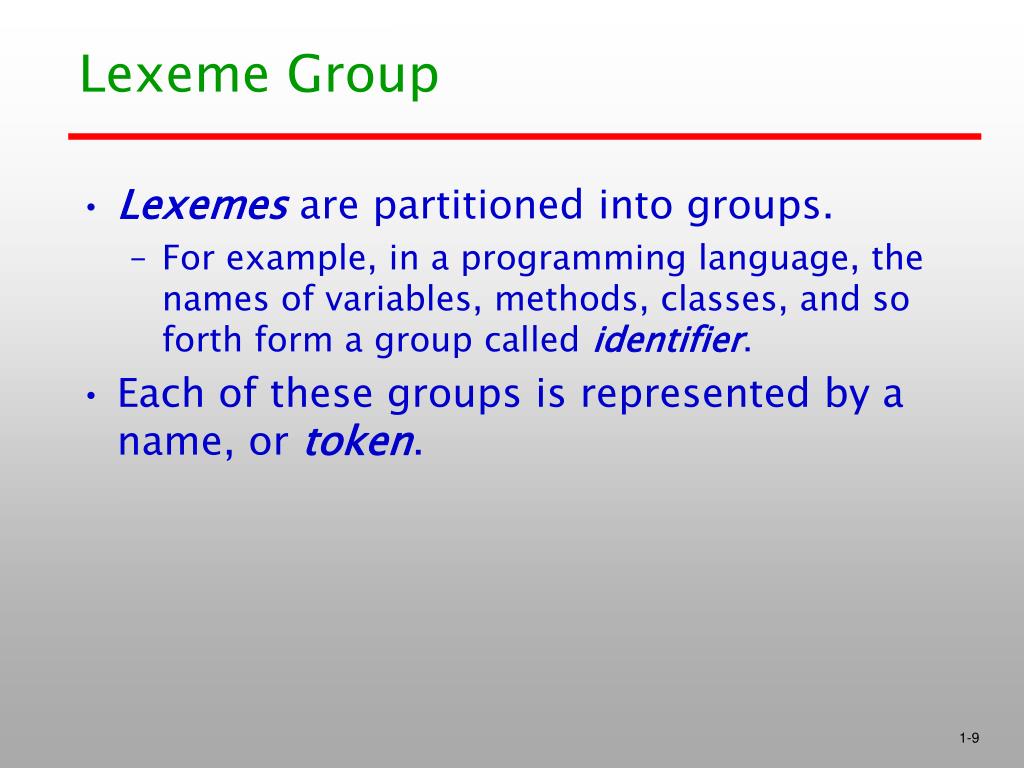 Lexeme Group

• Lexemes are partitioned into groups.
– For example, in a programming language, the names of variables, methods, classes, and so forth form a group called identifier.
• Each of these groups is represented by a name, or token.

1-9